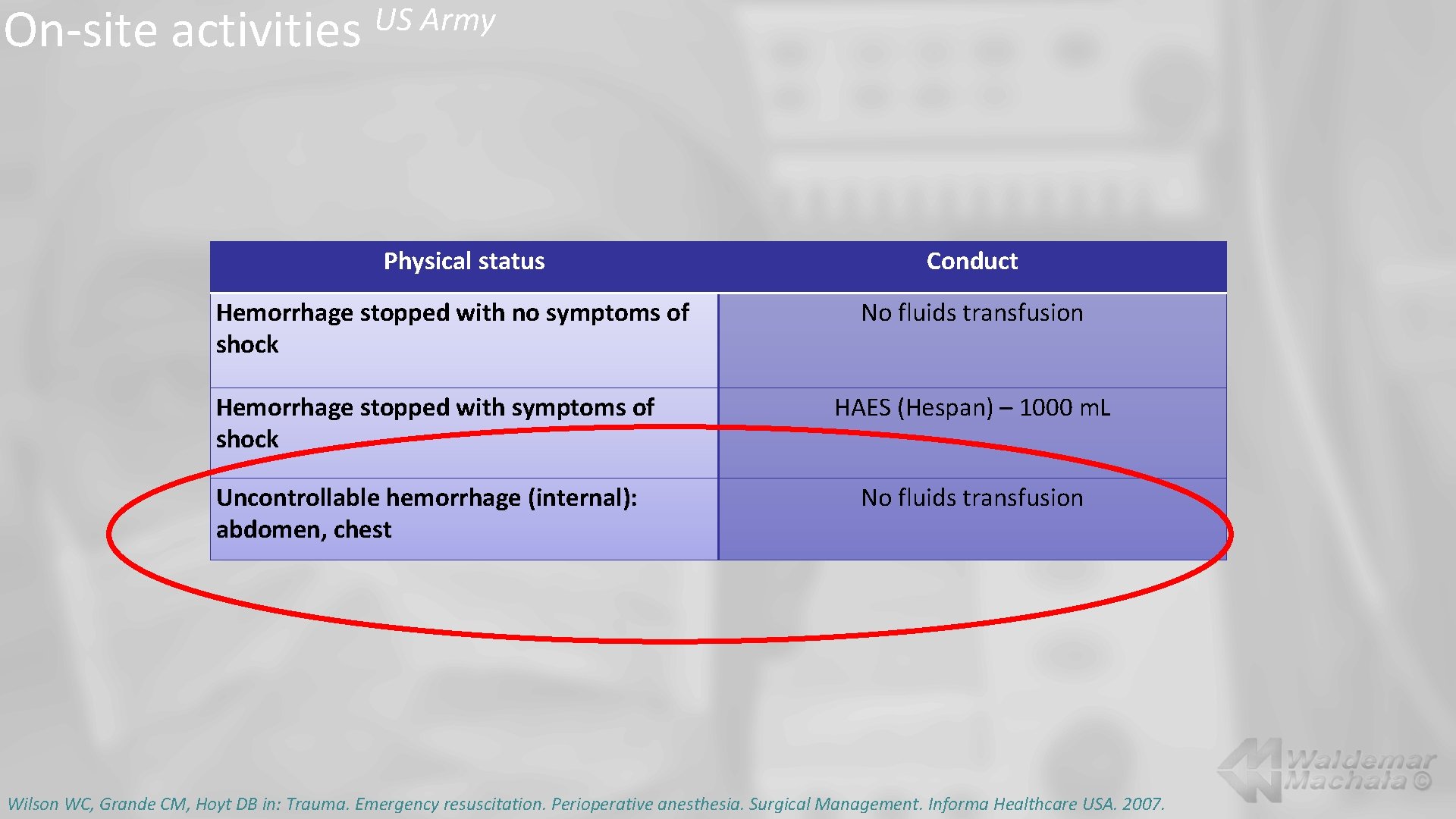 On-site activities US Army

| Physical status | Conduct |
|---|---|
| Hemorrhage stopped with no symptoms of shock | No fluids transfusion |
| Hemorrhage stopped with symptoms of shock | HAES (Hespan) – 1000 mL |
| Uncontrollable hemorrhage (internal): abdomen, chest | No fluids transfusion |

Waldemar Machała ©

Wilson WC, Grande CM, Hoyt DB in: Trauma. Emergency resuscitation. Perioperative anesthesia. Surgical Management. Informa Healthcare USA. 2007.